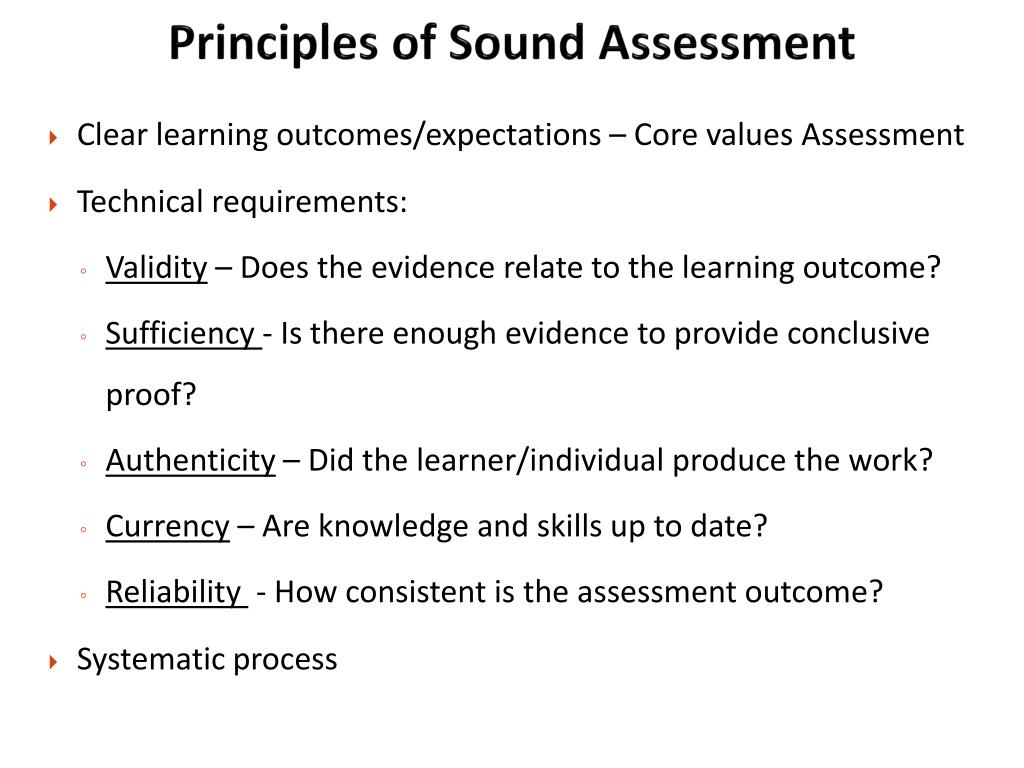 Principles of Sound Assessment

Clear learning outcomes/expectations – Core values Assessment

Technical requirements:

Validity – Does the evidence relate to the learning outcome?

Sufficiency - Is there enough evidence to provide conclusive proof?

Authenticity – Did the learner/individual produce the work?

Currency – Are knowledge and skills up to date?

Reliability - How consistent is the assessment outcome?

Systematic process